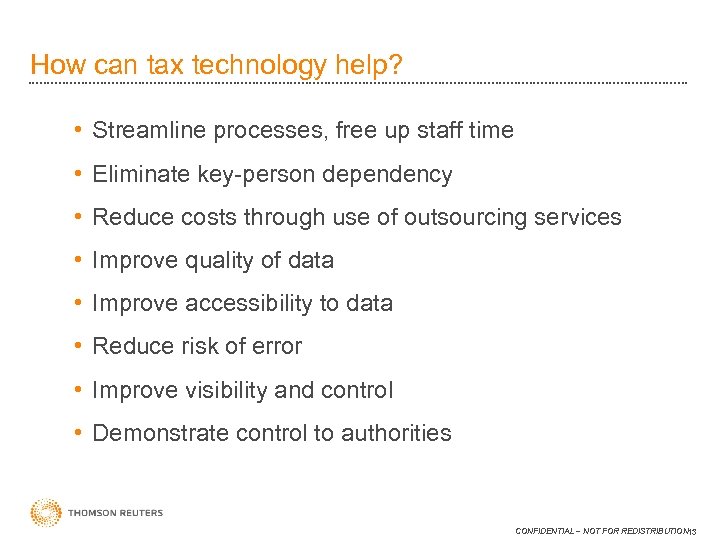 How can tax technology help?

• Streamline processes, free up staff time
• Eliminate key-person dependency
• Reduce costs through use of outsourcing services
• Improve quality of data
• Improve accessibility to data
• Reduce risk of error
• Improve visibility and control
• Demonstrate control to authorities

THOMSON REUTERS

CONFIDENTIAL – NOT FOR REDISTRIBUTION 13